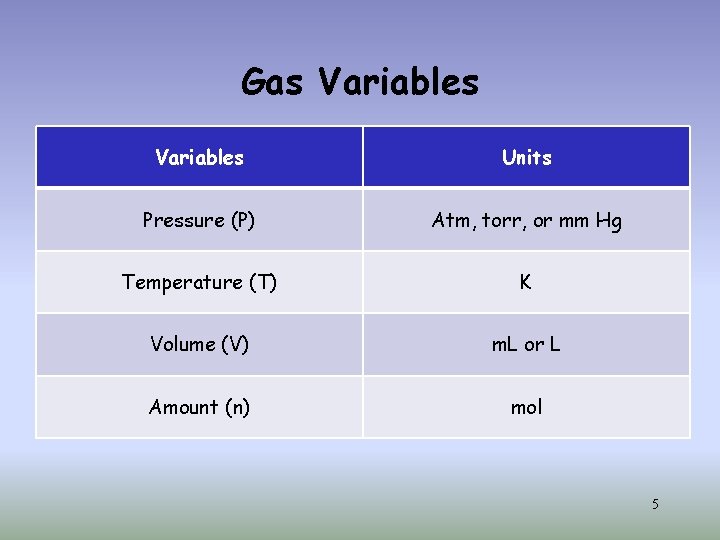 Gas Variables

| Variables | Units |
|---|---|
| Pressure (P) | Atm, torr, or mm Hg |
| Temperature (T) | K |
| Volume (V) | mL or L |
| Amount (n) | mol |

5